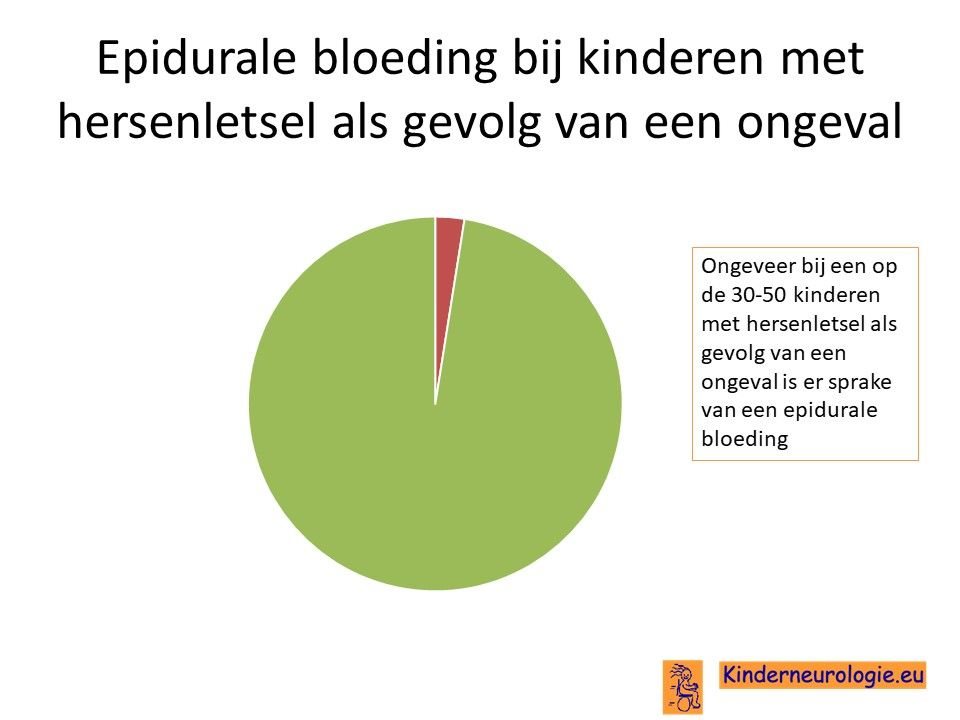 Epidurale bloeding bij kinderen met hersenletsel als gevolg van een ongeval

Ongeveer bij een op de 30-50 kinderen met hersenletsel als gevolg van een ongeval is er sprake van een epidurale bloeding

Kinderneurologie.eu